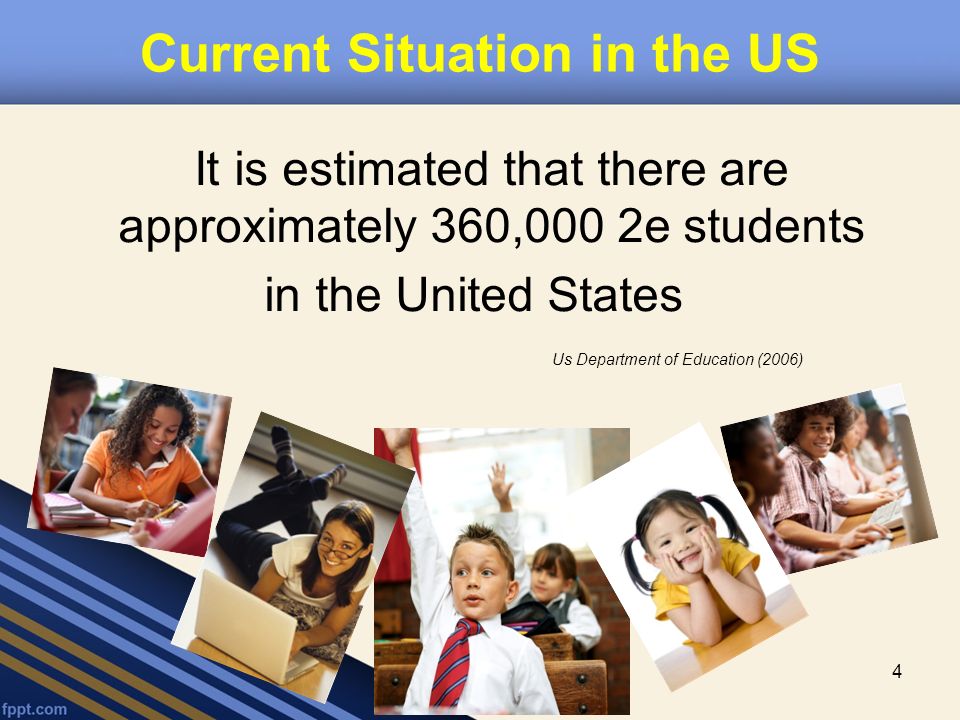 Current Situation in the US

It is estimated that there are approximately 360,000 2e students in the United States

Us Department of Education (2006)

4

fppt.com